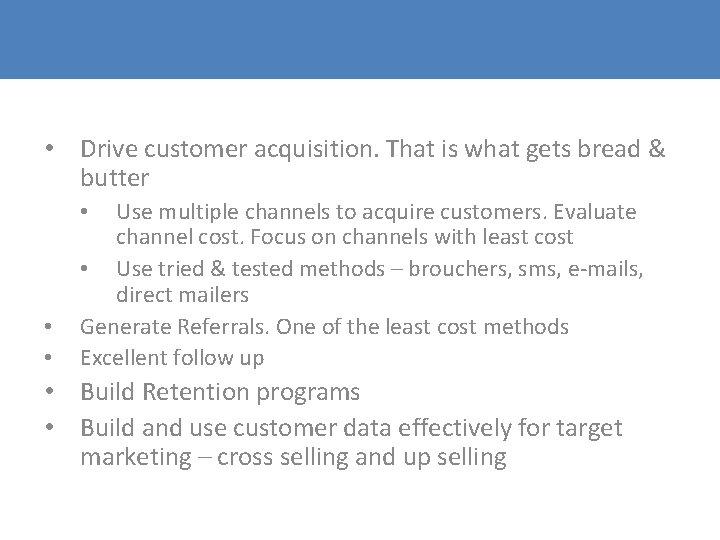 • Drive customer acquisition. That is what gets bread & butter
  • Use multiple channels to acquire customers. Evaluate channel cost. Focus on channels with least cost
  • Use tried & tested methods – brouchers, sms, e-mails, direct mailers
• Generate Referrals. One of the least cost methods
• Excellent follow up
• Build Retention programs
• Build and use customer data effectively for target marketing – cross selling and up selling